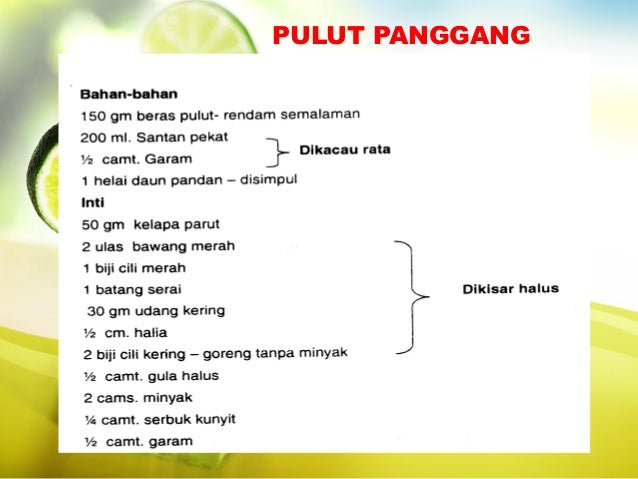 PULUT PANGGANG

Bahan-bahan
150 gm beras pulut- rendam semalaman
200 ml. Santan pekat
½ camt. Garam
Dikacau rata
1 helai daun pandan – disimpul
Inti
50 gm kelapa parut
2 ulas bawang merah
1 biji cili merah
1 batang serai
30 gm udang kering
½ cm. halia
2 biji cili kering – goreng tanpa minyak
Dikisar halus
½ camt. gula halus
2 cams. minyak
¼ camt. serbuk kunyit
½ camt. garam